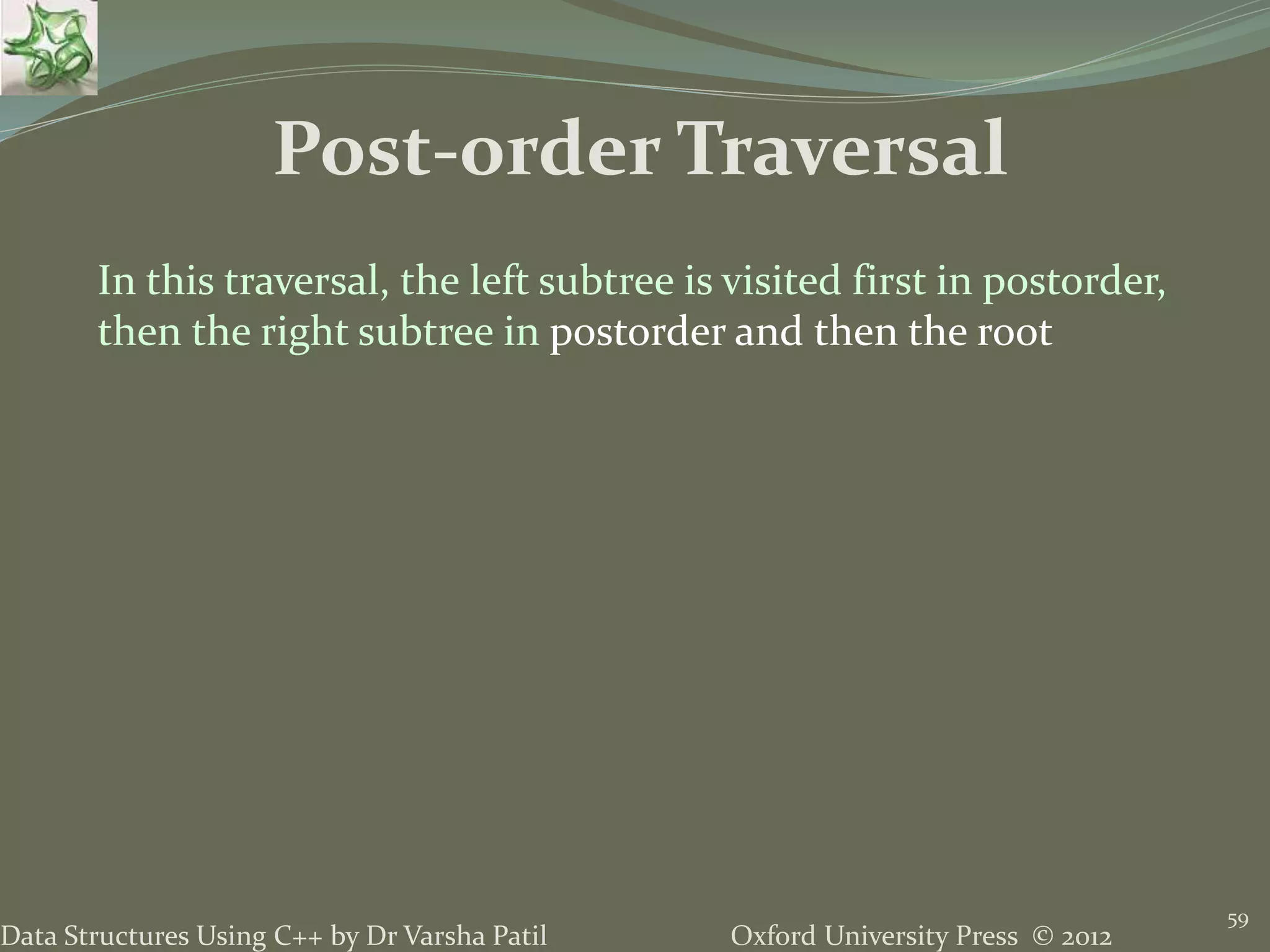 Post-order Traversal

In this traversal, the left subtree is visited first in postorder, then the right subtree in postorder and then the root

Data Structures Using C++ by Dr Varsha Patil

Oxford University Press © 2012

59